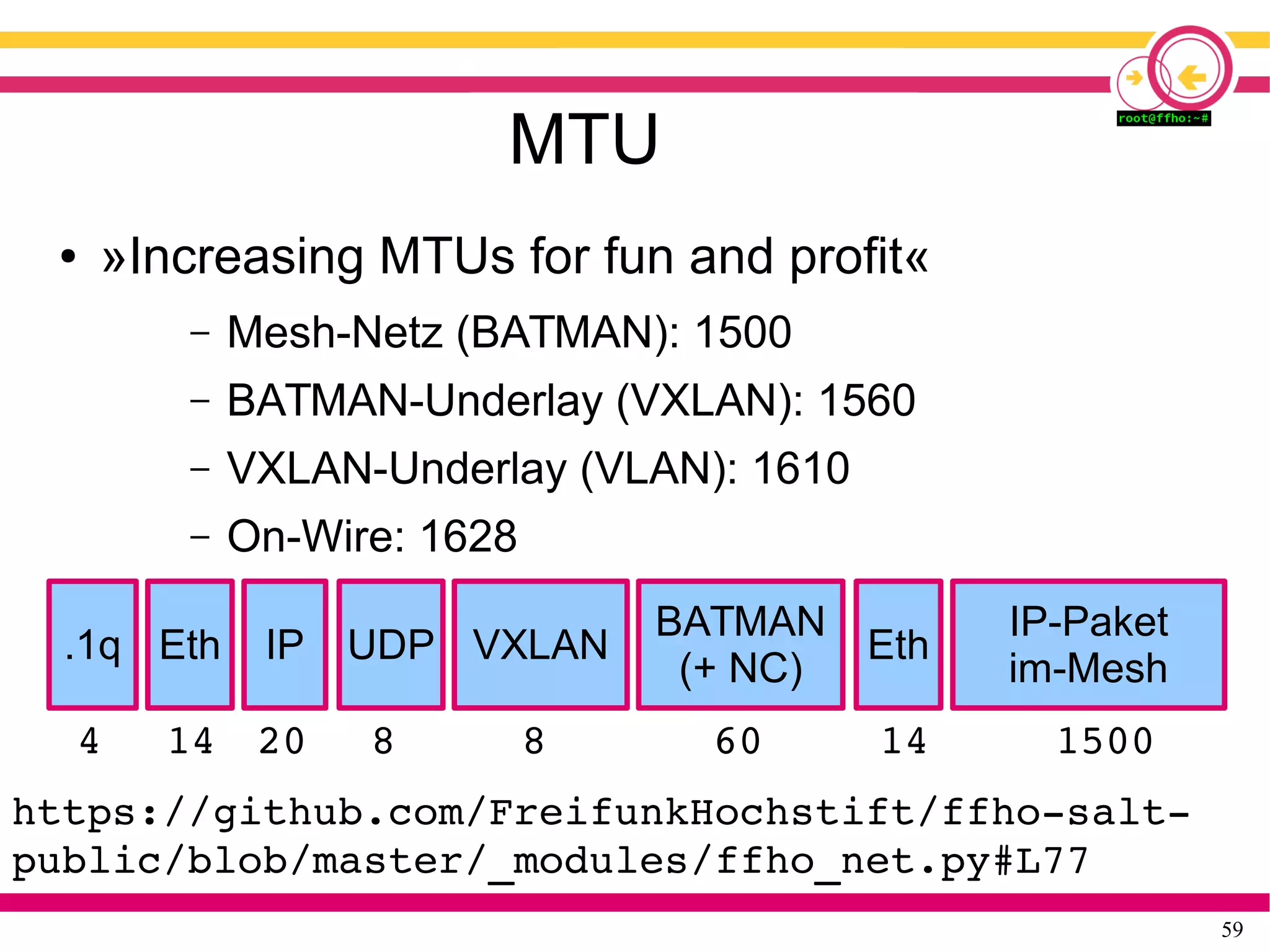 root@ffho:~#

MTU

• »Increasing MTUs for fun and profit«

– Mesh-Netz (BATMAN): 1500

– BATMAN-Underlay (VXLAN): 1560

– VXLAN-Underlay (VLAN): 1610

– On-Wire: 1628

| .1q | Eth | IP | UDP | VXLAN | BATMAN (+ NC) | Eth | IP-Paket im-Mesh |
|---|---|---|---|---|---|---|---|
| 4 | 14 | 20 | 8 | 8 | 60 | 14 | 1500 |

https://github.com/FreifunkHochstift/ffho-salt-public/blob/master/_modules/ffho_net.py#L77

59